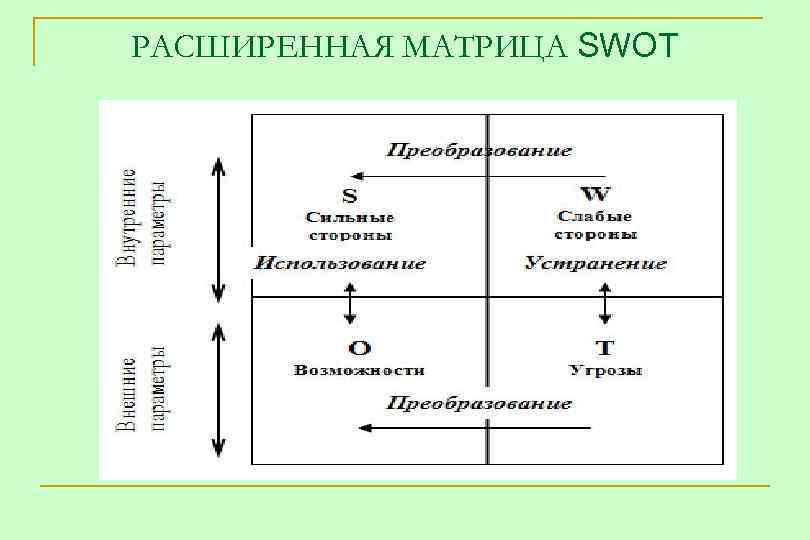 РАСШИРЕННАЯ МАТРИЦА SWOT

Внутренние параметры

Внешние параметры

Преобразование

S
Сильные стороны

W
Слабые стороны

Использование

Устранение

O
Возможности

T
Угрозы

Преобразование